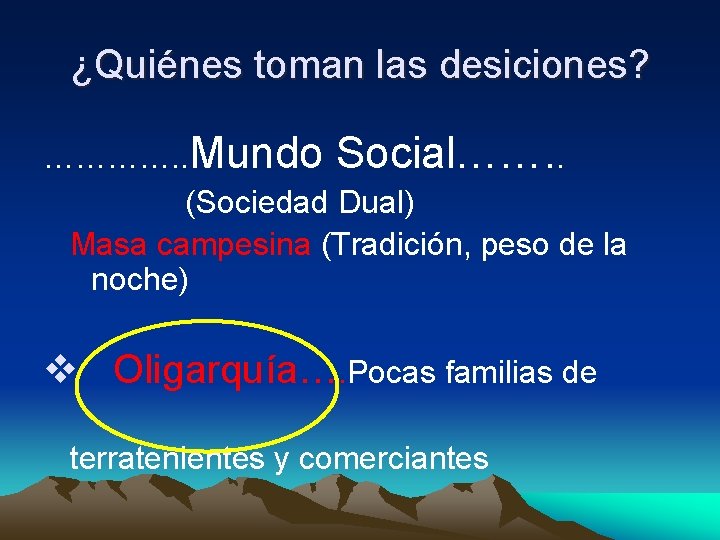 ¿Quiénes toman las desiciones?

..............Mundo Social……..

(Sociedad Dual)

Masa campesina (Tradición, peso de la noche)

❖ Oligarquía….Pocas familias de

terratenientes y comerciantes